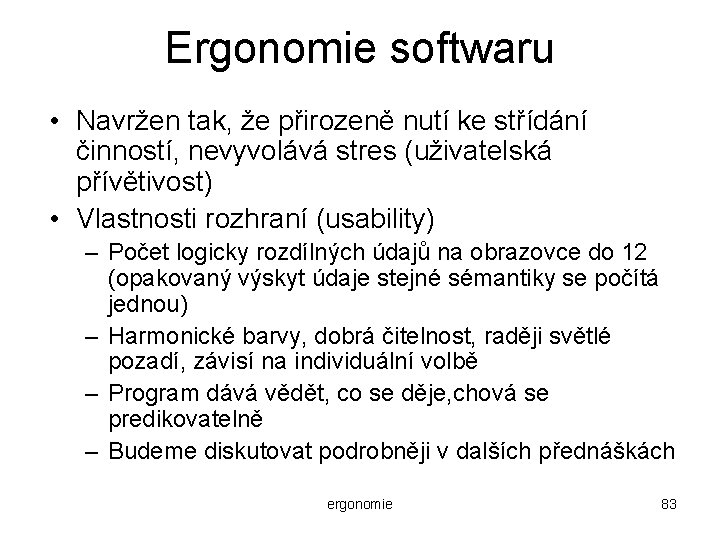 Ergonomie softwaru

• Navržen tak, že přirozeně nutí ke střídání činností, nevyvolává stres (uživatelská přívětivost)
• Vlastnosti rozhraní (usability)
– Počet logicky rozdílných údajů na obrazovce do 12 (opakovaný výskyt údaje stejné sémantiky se počítá jednou)
– Harmonické barvy, dobrá čitelnost, raději světlé pozadí, závisí na individuální volbě
– Program dává vědět, co se děje,chová se predikovatelně
– Budeme diskutovat podrobněji v dalších přednáškách

ergonomie

83